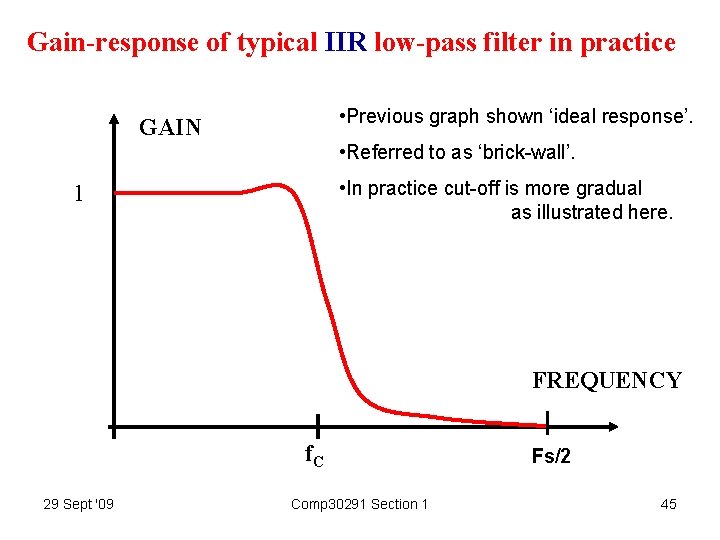 Gain-response of typical IIR low-pass filter in practice

GAIN

1

•Previous graph shown ‘ideal response’.

•Referred to as ‘brick-wall’.

•In practice cut-off is more gradual as illustrated here.

FREQUENCY

$f_C$

Fs/2

29 Sept '09

Comp30291 Section 1

45